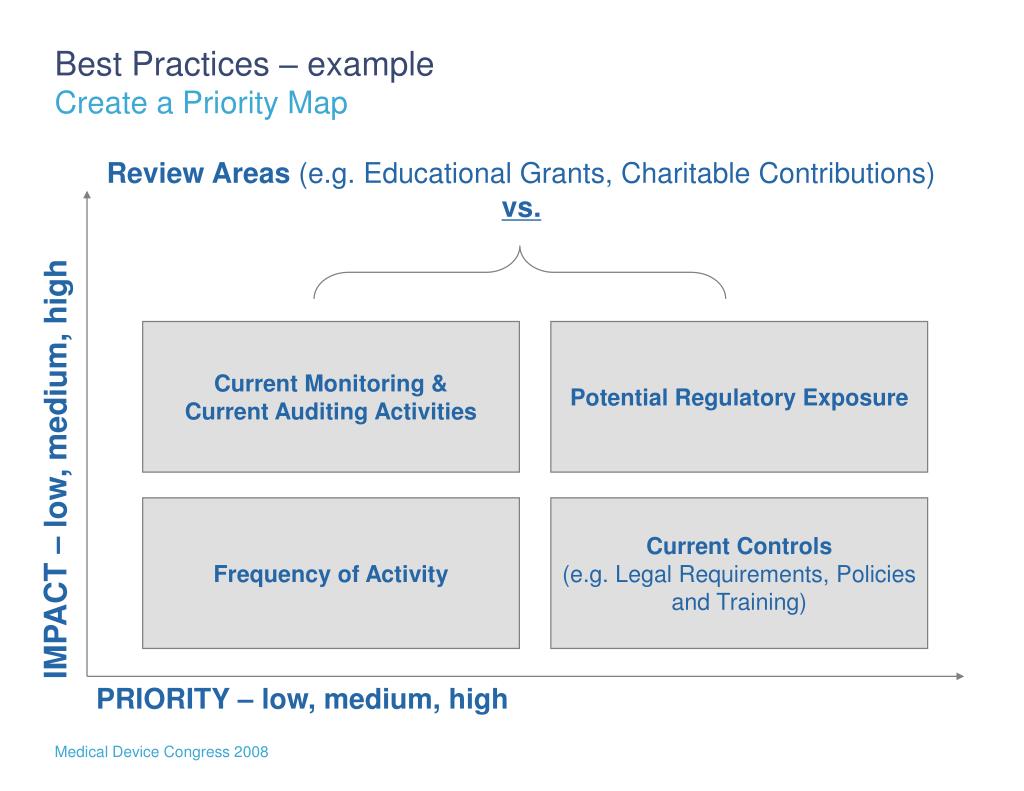 Best Practices – example
Create a Priority Map

Review Areas (e.g. Educational Grants, Charitable Contributions)
vs.

IMPACT – low, medium, high

Current Monitoring & Current Auditing Activities

Potential Regulatory Exposure

Frequency of Activity

Current Controls
(e.g. Legal Requirements, Policies and Training)

PRIORITY – low, medium, high

Medical Device Congress 2008